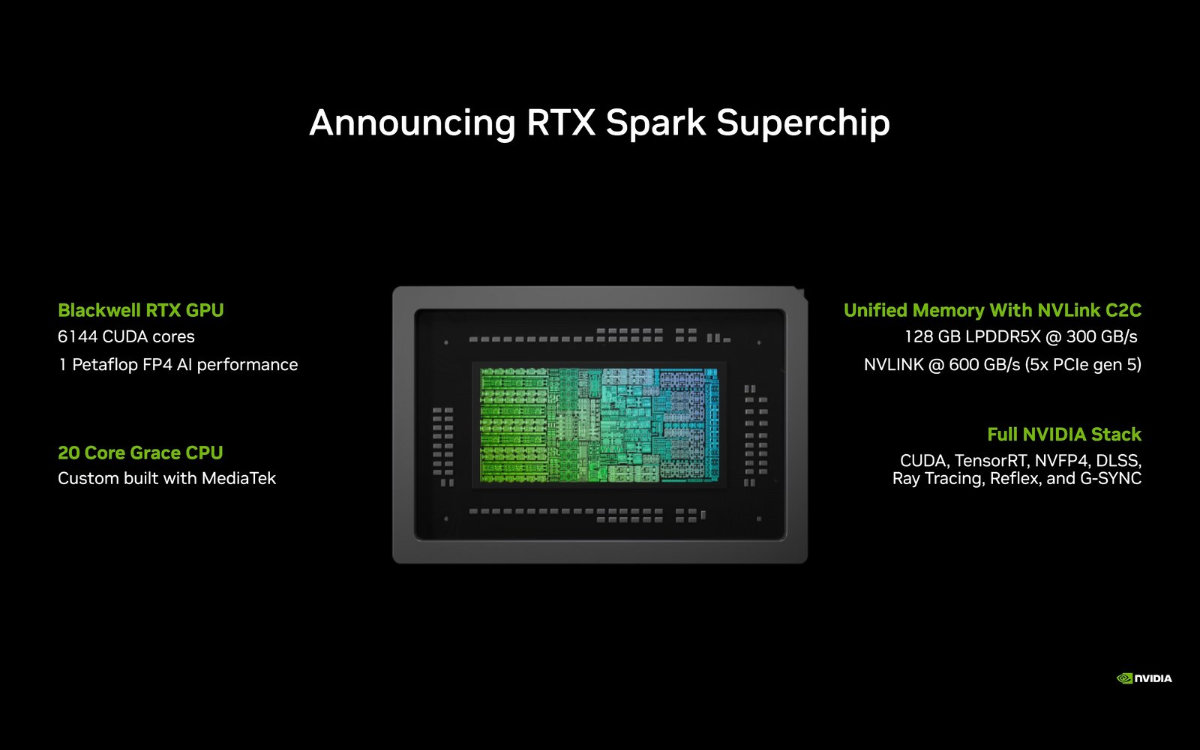 Announcing RTX Spark Superchip

Blackwell RTX GPU
6144 CUDA cores
1 Petaflop FP4 AI performance

20 Core Grace CPU
Custom built with MediaTek

Unified Memory With NVLink C2C
128 GB LPDDR5X @ 300 GB/s
NVLINK @ 600 GB/s (5x PCIe gen 5)

Full NVIDIA Stack
CUDA, TensorRT, NVFP4, DLSS, Ray Tracing, Reflex, and G-SYNC

NVIDIA